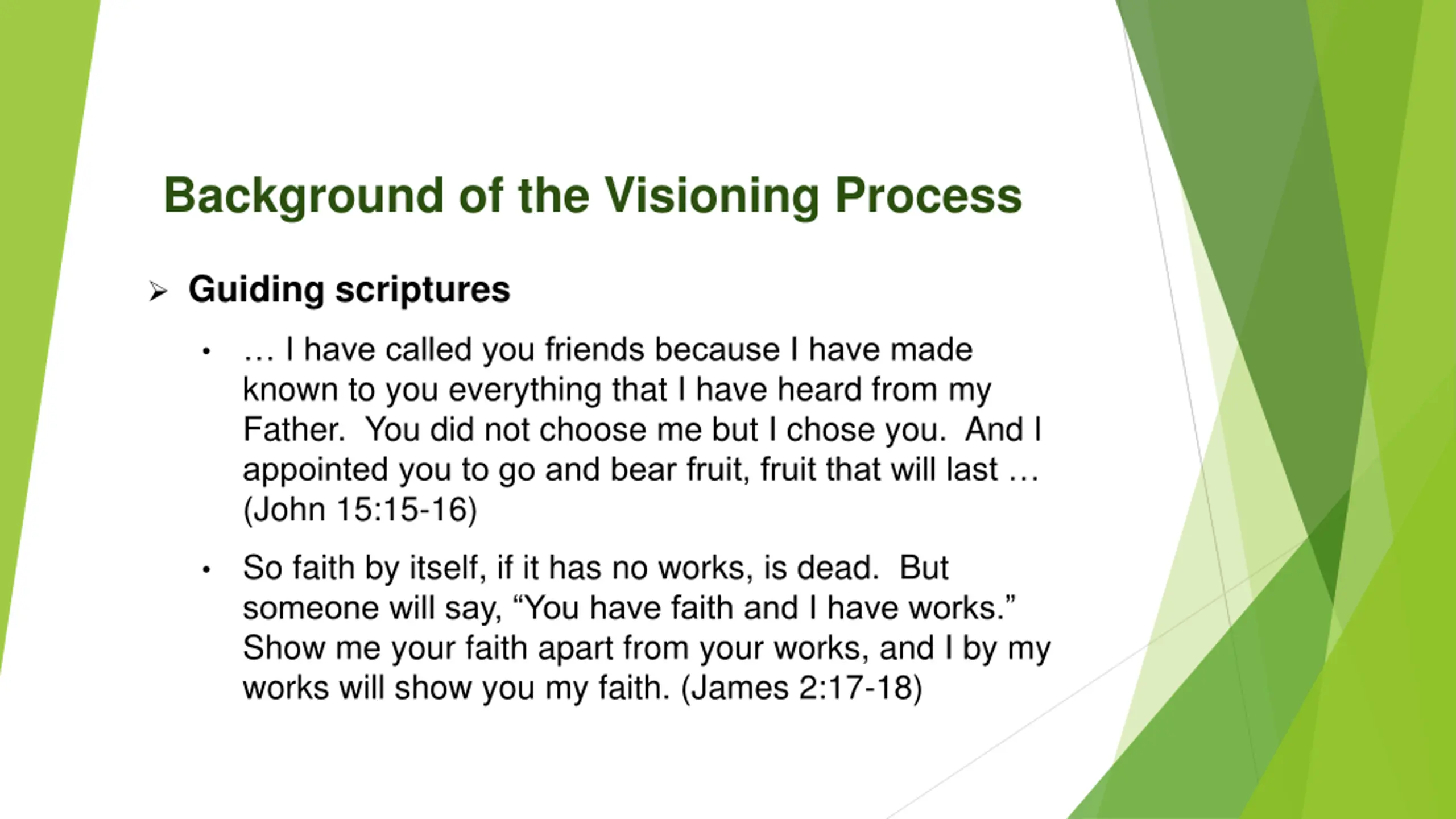 Background of the Visioning Process

➢ Guiding scriptures

• … I have called you friends because I have made known to you everything that I have heard from my Father. You did not choose me but I chose you. And I appointed you to go and bear fruit, fruit that will last … (John 15:15-16)

• So faith by itself, if it has no works, is dead. But someone will say, “You have faith and I have works.” Show me your faith apart from your works, and I by my works will show you my faith. (James 2:17-18)